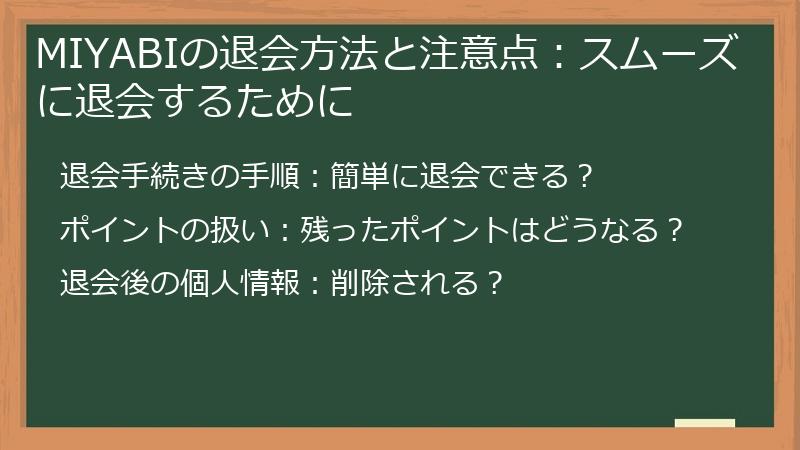 MIYABIの退会方法と注意点：スムーズに退会するために

退会手続きの手順：簡単に退会できる？

ポイントの扱い：残ったポイントはどうなる？

退会後の個人情報：削除される？